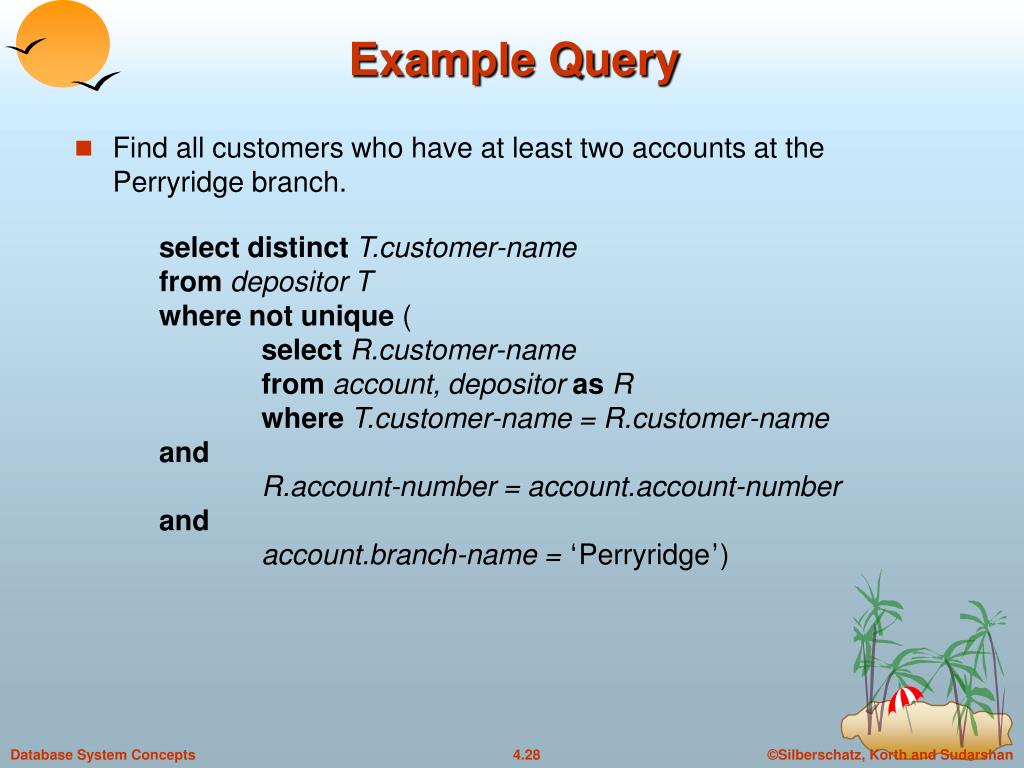 Example Query

Find all customers who have at least two accounts at the Perryridge branch.

select distinct T.customer-name
from depositor T
where not unique (
select R.customer-name
from account, depositor as R
where T.customer-name = R.customer-name
and
R.account-number = account.account-number
and
account.branch-name = ‘Perryridge’)

Database System Concepts
4.28
©Silberschatz, Korth and Sudarshan